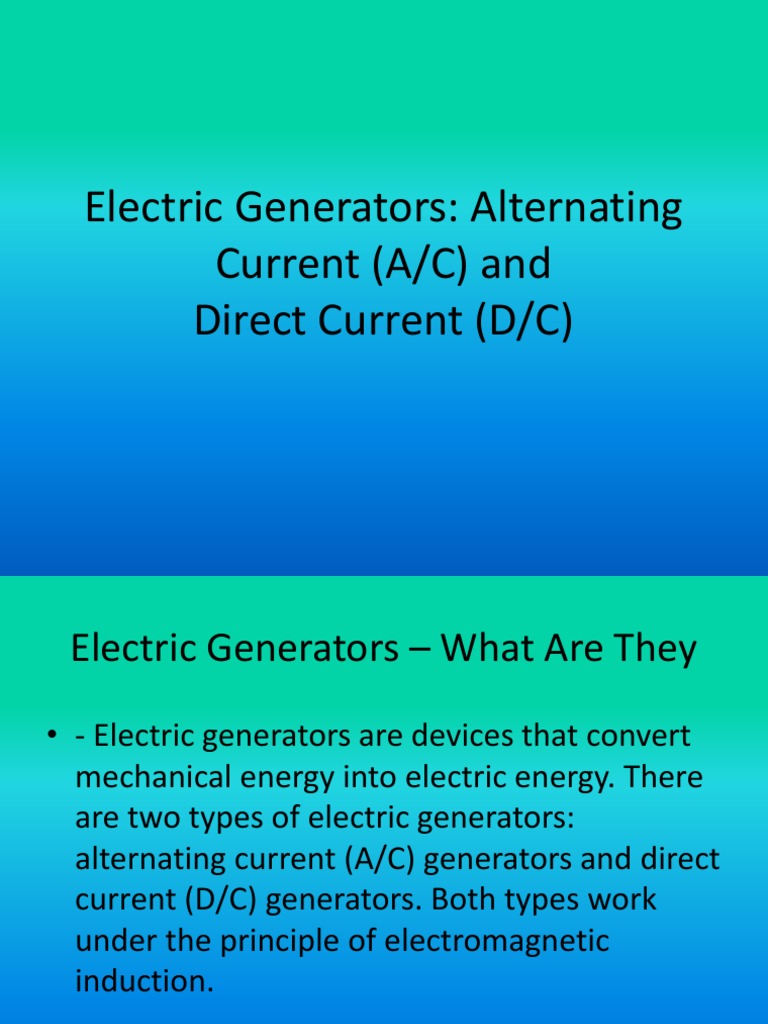 Electric Generators: Alternating Current (A/C) and Direct Current (D/C)

Electric Generators – What Are They

• - Electric generators are devices that convert mechanical energy into electric energy. There are two types of electric generators: alternating current (A/C) generators and direct current (D/C) generators. Both types work under the principle of electromagnetic induction.